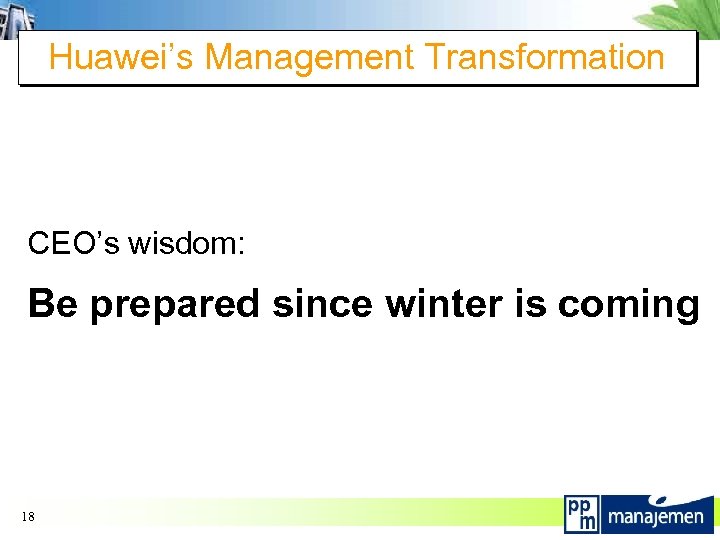 Huawei's Management Transformation

CEO's wisdom:

Be prepared since winter is coming

18

ppm manajemen